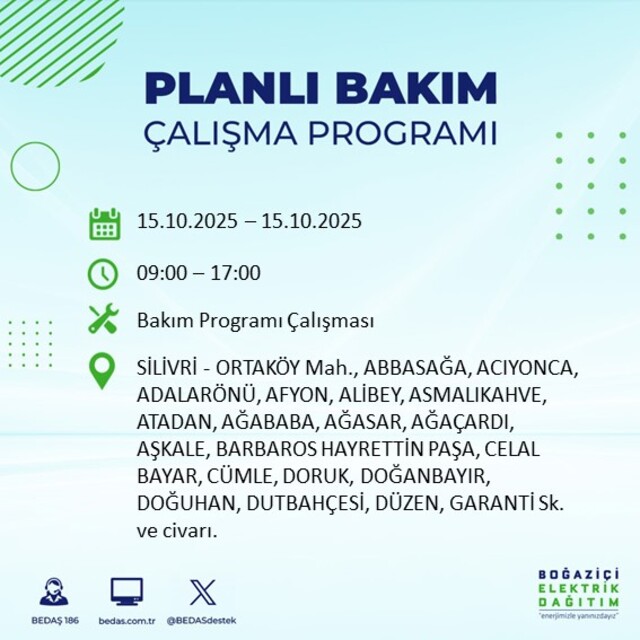 PLANLI BAKIM
ÇALIŞMA PROGRAMI

15.10.2025 – 15.10.2025

09:00 – 17:00

Bakım Programı Çalışması

SİLİVRİ - ORTAKÖY Mah., ABBASAĞA, ACIYONCA, ADALARÖNÜ, AFYON, ALİBEY, ASMALIKAHVE, ATADAN, AĞABABA, AĞASAR, AĞAÇARDI, AŞKALE, BARBAROS HAYRETTİN PAŞA, CELAL BAYAR, CÜMLE, DORUK, DOĞANBAYIR, DOĞUHAN, DUTBAHÇESİ, DÜZEN, GARANTİ Sk. ve civarı.

BEDAŞ 186
bedas.com.tr
@BEDASdestek

BOĞAZİÇİ
ELEKTRİK
DAĞITIM
"enerjimizle yanınızdayız"